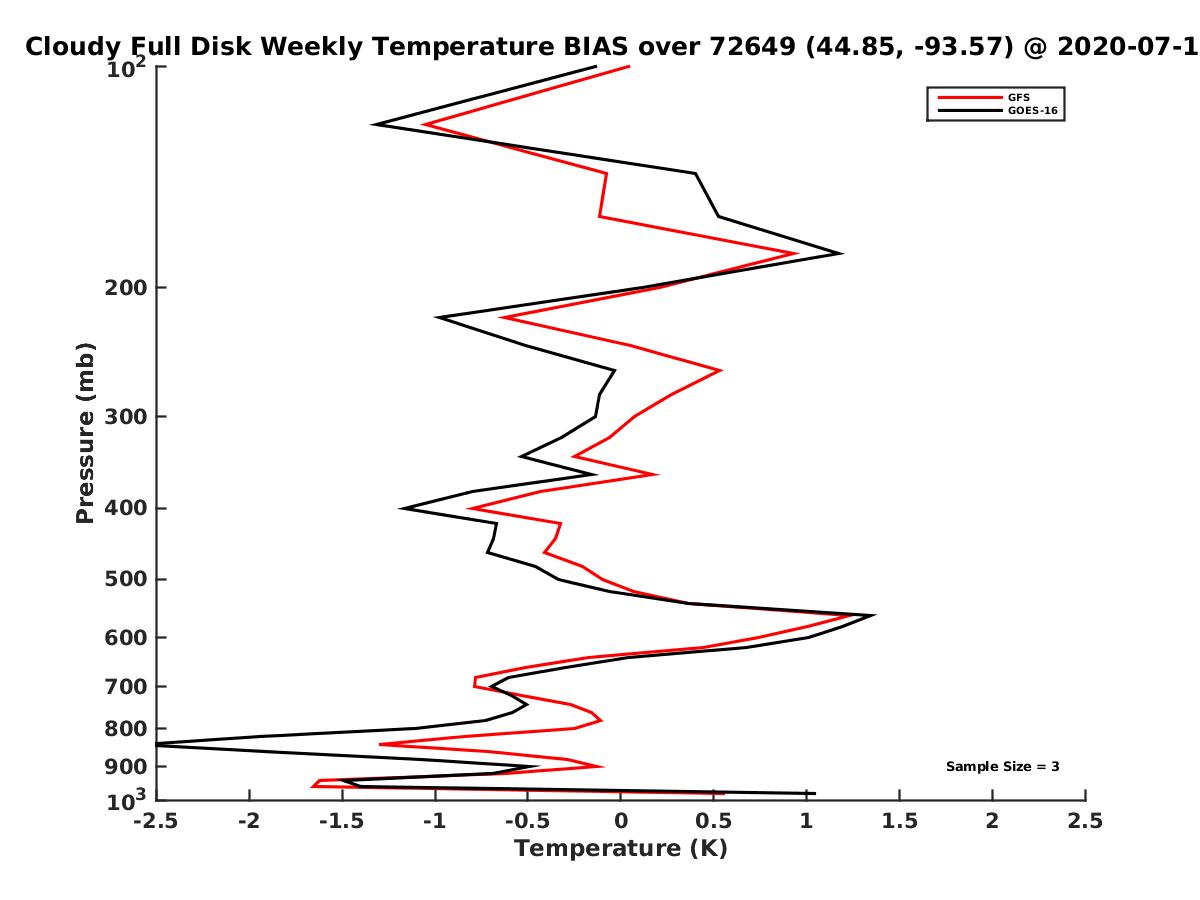 Cloudy Full Disk Weekly Temperature BIAS over 72649 (44.85, -93.57) @ 2020-07-1

GFS
GOES-16

Pressure (mb)

$10^2$
200
300
400
500
600
700
800
900
$10^3$

Sample Size = 3

-2.5
-2
-1.5
-1
-0.5
0
0.5
1
1.5
2
2.5
Temperature (K)